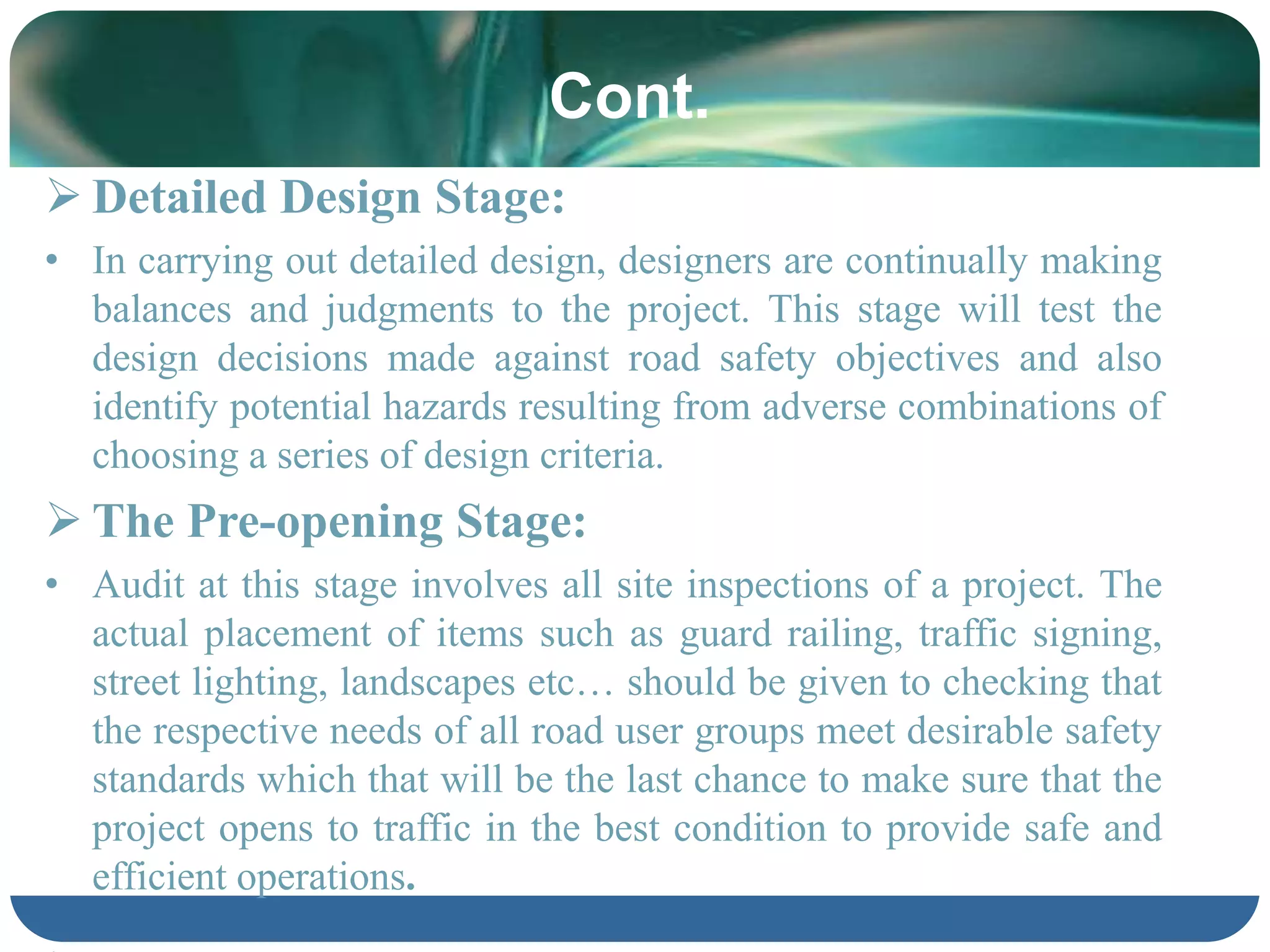 Cont.

➢ Detailed Design Stage:

• In carrying out detailed design, designers are continually making balances and judgments to the project. This stage will test the design decisions made against road safety objectives and also identify potential hazards resulting from adverse combinations of choosing a series of design criteria.

➢ The Pre-opening Stage:

• Audit at this stage involves all site inspections of a project. The actual placement of items such as guard railing, traffic signing, street lighting, landscapes etc… should be given to checking that the respective needs of all road user groups meet desirable safety standards which that will be the last chance to make sure that the project opens to traffic in the best condition to provide safe and efficient operations.